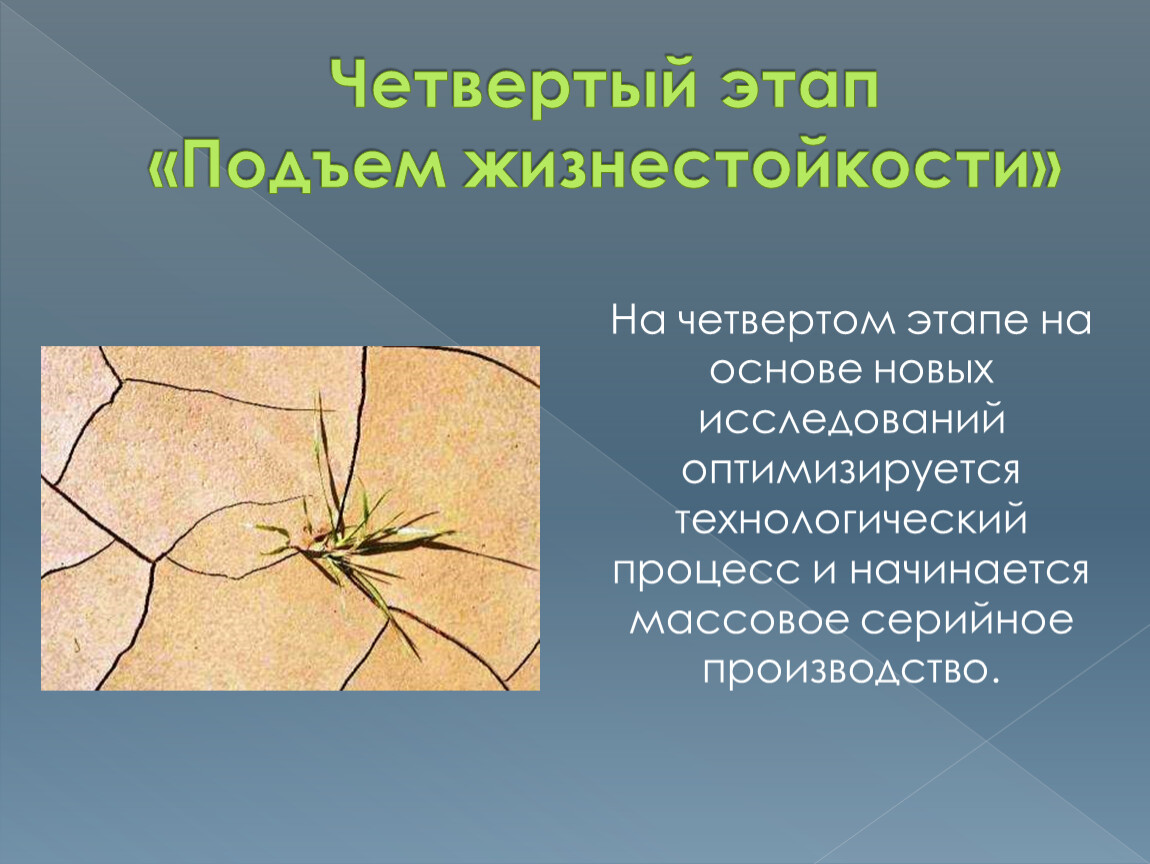 Четвертый этап
«Подъем жизнестойкости»

На четвертом этапе на основе новых исследований оптимизируется технологический процесс и начинается массовое серийное производство.